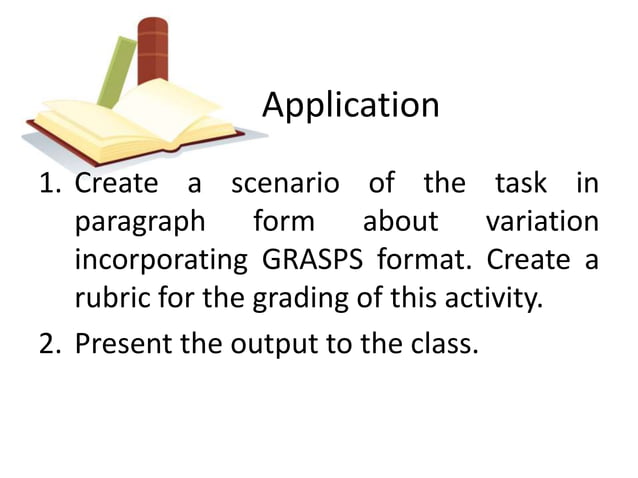 Application

1. Create a scenario of the task in paragraph form about variation incorporating GRASPS format. Create a rubric for the grading of this activity.

2. Present the output to the class.